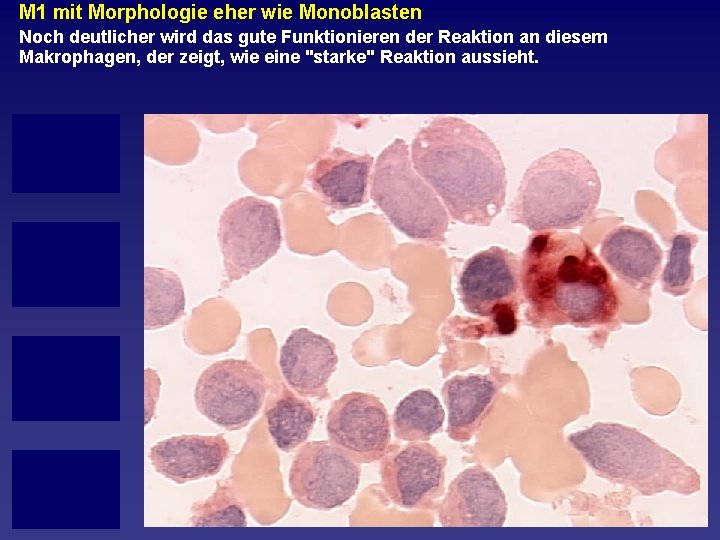 M1 mit Morphologie eher wie Monoblasten

Noch deutlicher wird das gute Funktionieren der Reaktion an diesem Makrophagen, der zeigt, wie eine "starke" Reaktion aussieht.